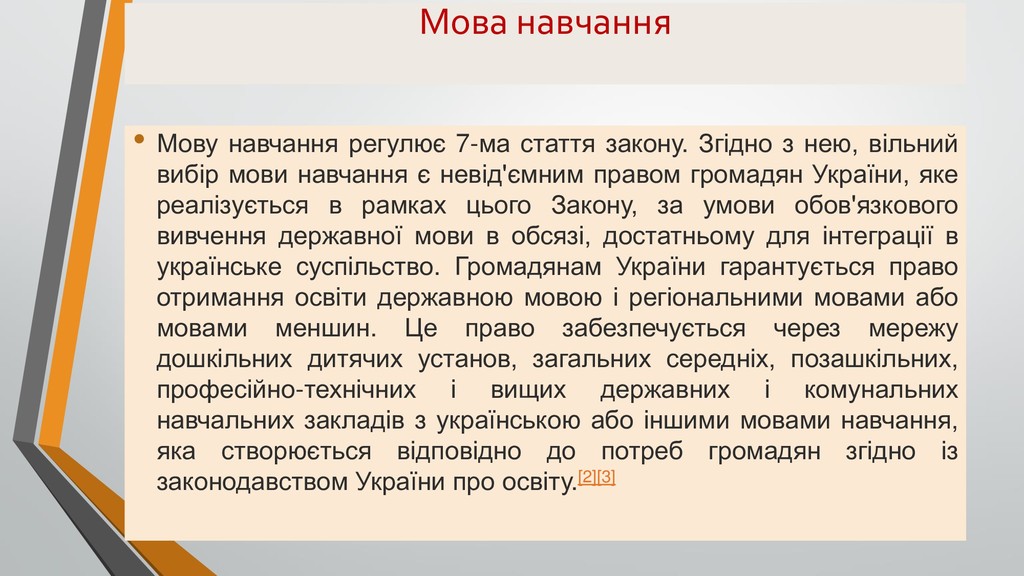 Мова навчання

• Мову навчання регулює 7-ма стаття закону. Згідно з нею, вільний вибір мови навчання є невід'ємним правом громадян України, яке реалізується в рамках цього Закону, за умови обов'язкового вивчення державної мови в обсязі, достатньому для інтеграції в українське суспільство. Громадянам України гарантується право отримання освіти державною мовою і регіональними мовами або мовами меншин. Це право забезпечується через мережу дошкільних дитячих установ, загальних середніх, позашкільних, професійно-технічних і вищих державних і комунальних навчальних закладів з українською або іншими мовами навчання, яка створюється відповідно до потреб громадян згідно із законодавством України про освіту.[2][3]